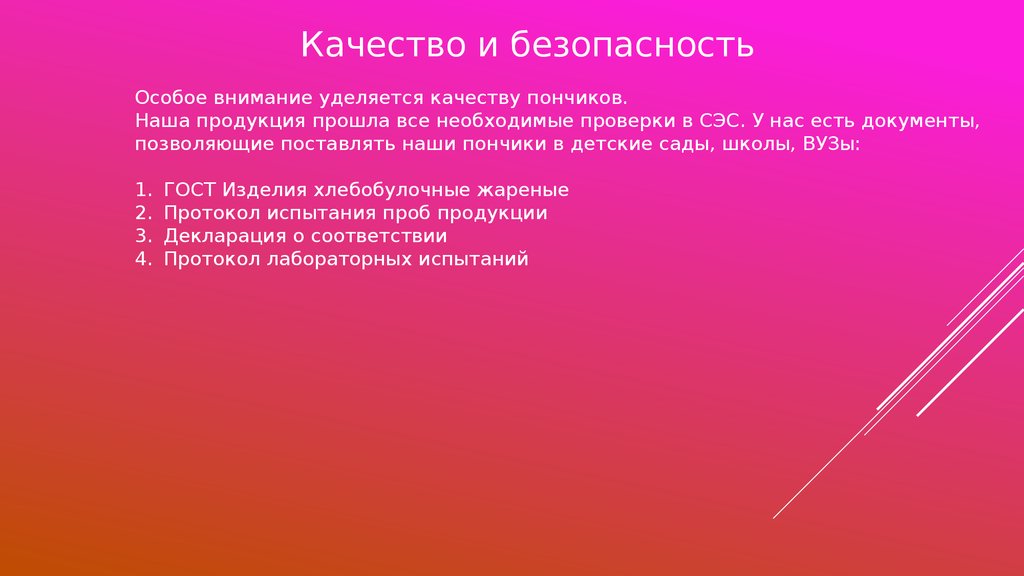 Качество и безопасность

Особое внимание уделяется качеству пончиков.
Наша продукция прошла все необходимые проверки в СЭС. У нас есть документы, позволяющие поставлять наши пончики в детские сады, школы, ВУЗы:

1. ГОСТ Изделия хлебобулочные жареные
2. Протокол испытания проб продукции
3. Декларация о соответствии
4. Протокол лабораторных испытаний